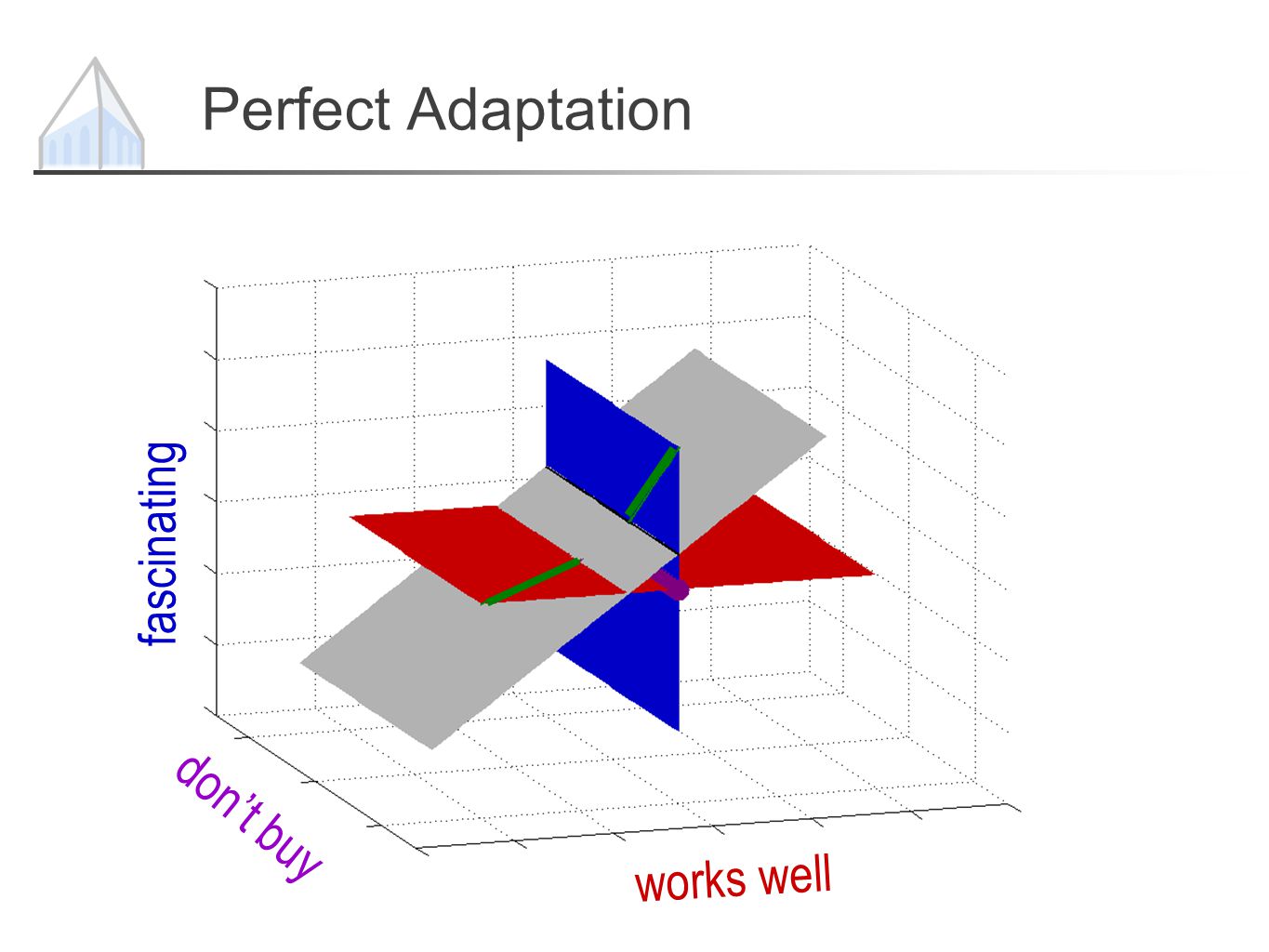 Perfect Adaptation

fascinating

don't buy

works well